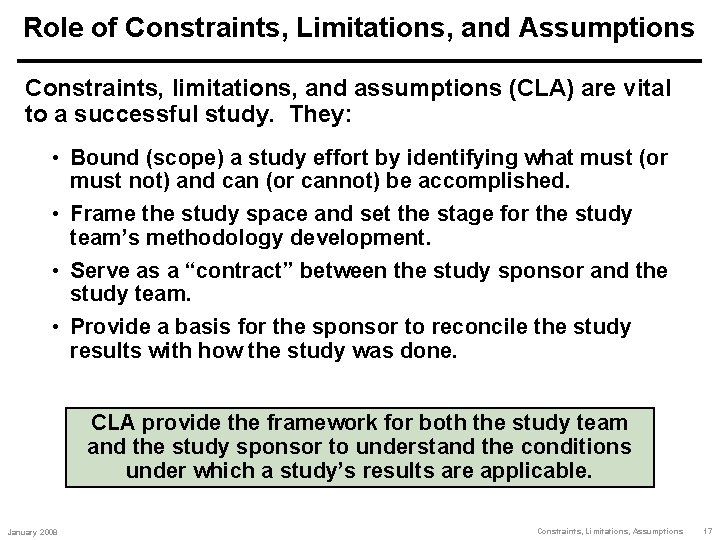 Role of Constraints, Limitations, and Assumptions

Constraints, limitations, and assumptions (CLA) are vital to a successful study. They:

• Bound (scope) a study effort by identifying what must (or must not) and can (or cannot) be accomplished.

• Frame the study space and set the stage for the study team's methodology development.

• Serve as a "contract" between the study sponsor and the study team.

• Provide a basis for the sponsor to reconcile the study results with how the study was done.

CLA provide the framework for both the study team and the study sponsor to understand the conditions under which a study's results are applicable.

January 2008

Constraints, Limitations, Assumptions 17